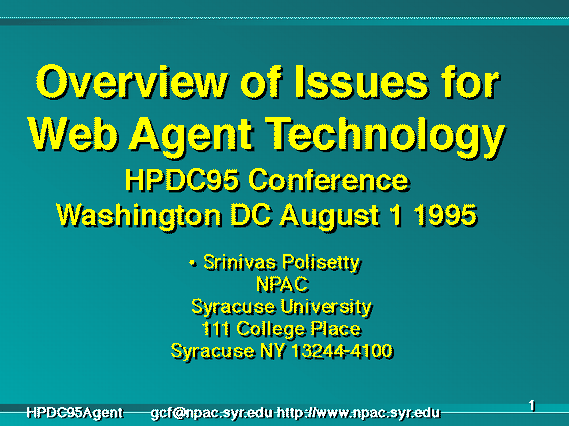 Overview of Issues for Web Agent Technology

HPDC95 Conference
Washington DC August 1 1995

• Srinivas Polisetty
NPAC
Syracuse University
111 College Place
Syracuse NY 13244-4100

HPDC95Agent gcf@npac.syr.edu http://www.npac.syr.edu

1